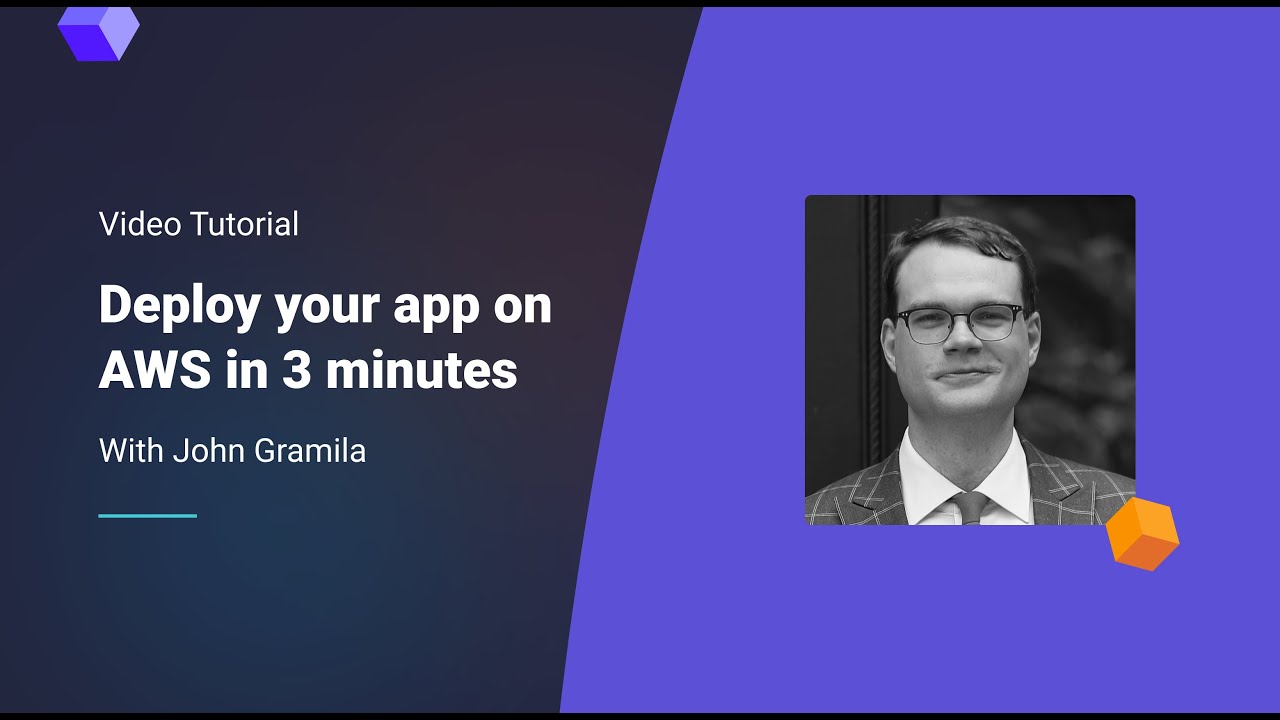 Video Tutorial

Deploy your app on AWS in 3 minutes

With John Gramila